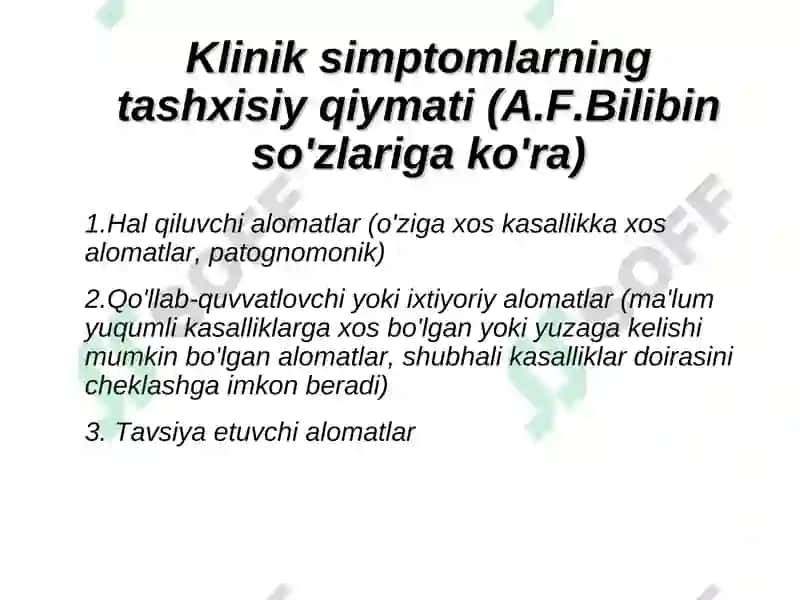 Klinik simptomlarning tashxisiy qiymati (A.F.Bilibin so'zlariga ko'ra)

1.Hal qiluvchi alomatlar (o'ziga xos kasallikka xos alomatlar, patognomonik)

2.Qo'llab-quvvatlovchi yoki ixtiyoriy alomatlar (ma'lum yuqumli kasalliklarga xos bo'lgan yoki yuzaga kelishi mumkin bo'lgan alomatlar, shubhali kasalliklar doirasini cheklashga imkon beradi)

3. Tavsiya etuvchi alomatlar